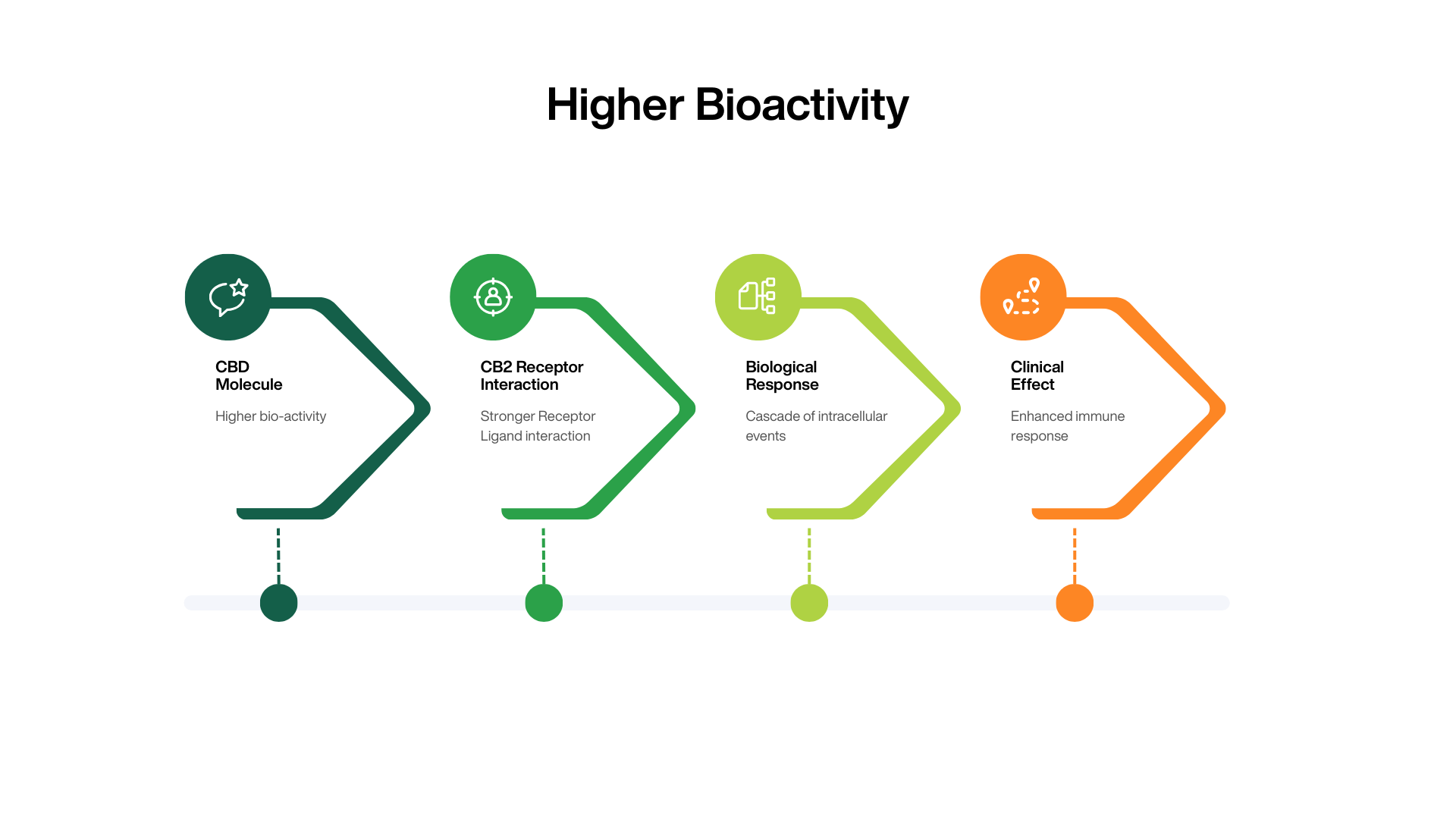 Higher Bioactivity

CBD Molecule

Higher bio-activity

CB2 Receptor Interaction

Stronger Receptor Ligand interaction

Biological Response

Cascade of intracellular events

Clinical Effect

Enhanced immune response